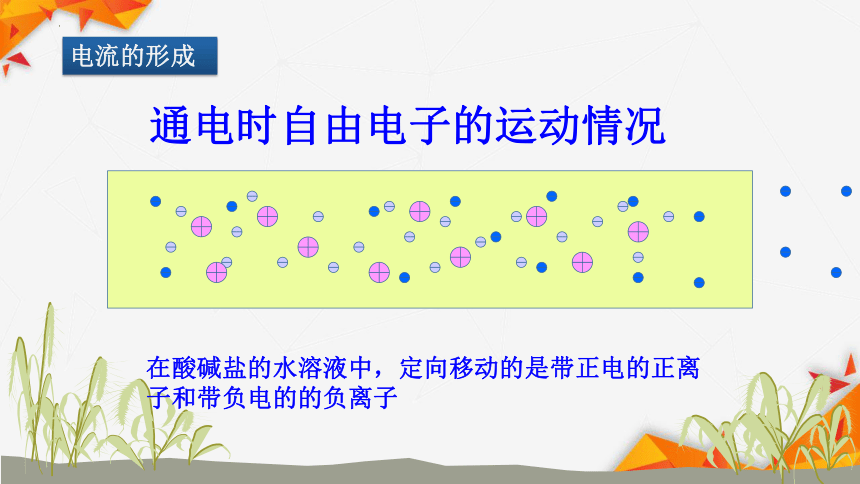 电流的形成

通电时自由电子的运动情况

在酸碱盐的水溶液中，定向移动的是带正电的正离子和带负电的的负离子